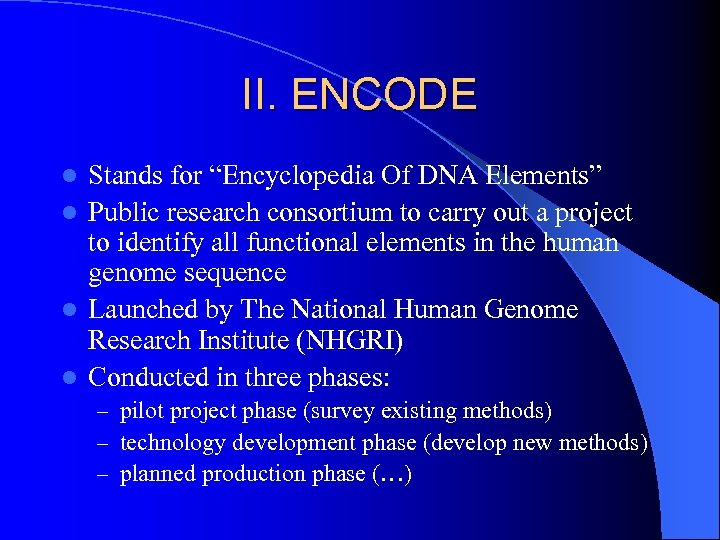 II. ENCODE

- Stands for “Encyclopedia Of DNA Elements”
- Public research consortium to carry out a project to identify all functional elements in the human genome sequence
- Launched by The National Human Genome Research Institute (NHGRI)
- Conducted in three phases:
  – pilot project phase (survey existing methods)
  – technology development phase (develop new methods)
  – planned production phase (…)